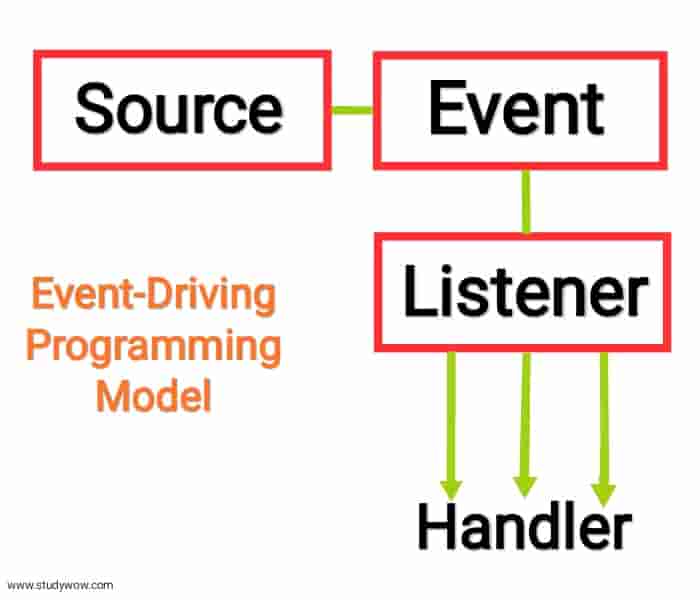 Source

Event

Listener

Event-Driving Programming Model

Handler

www.studywow.com